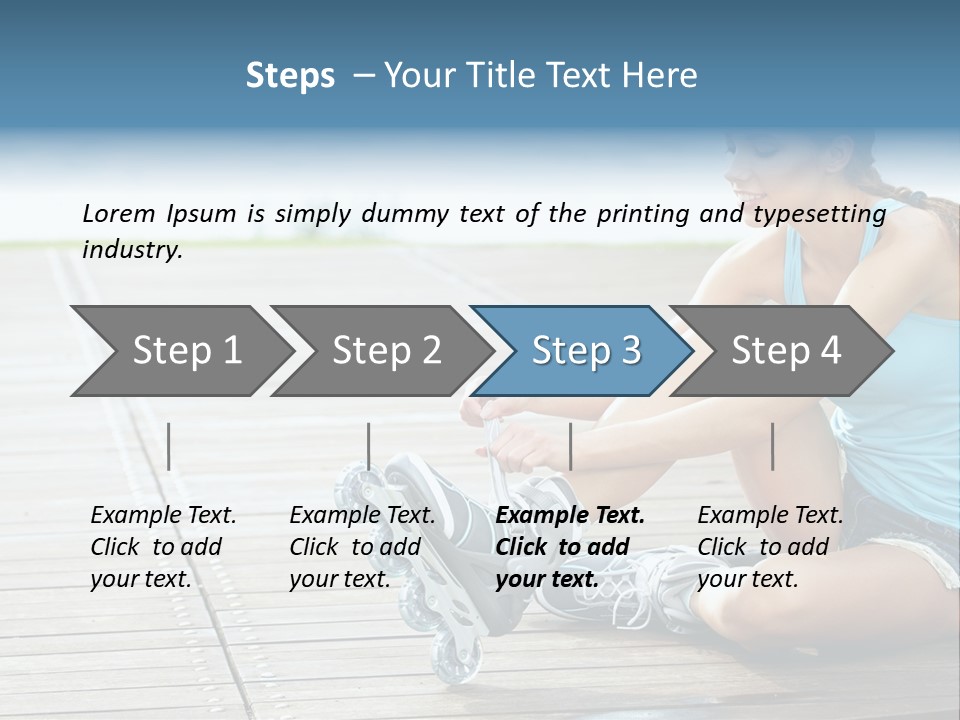 Steps – Your Title Text Here

Lorem Ipsum is simply dummy text of the printing and typesetting industry.

Step 1

Step 2

Step 3

Step 4

Example Text. Click to add your text.

Example Text. Click to add your text.

Example Text. Click to add your text.

Example Text. Click to add your text.